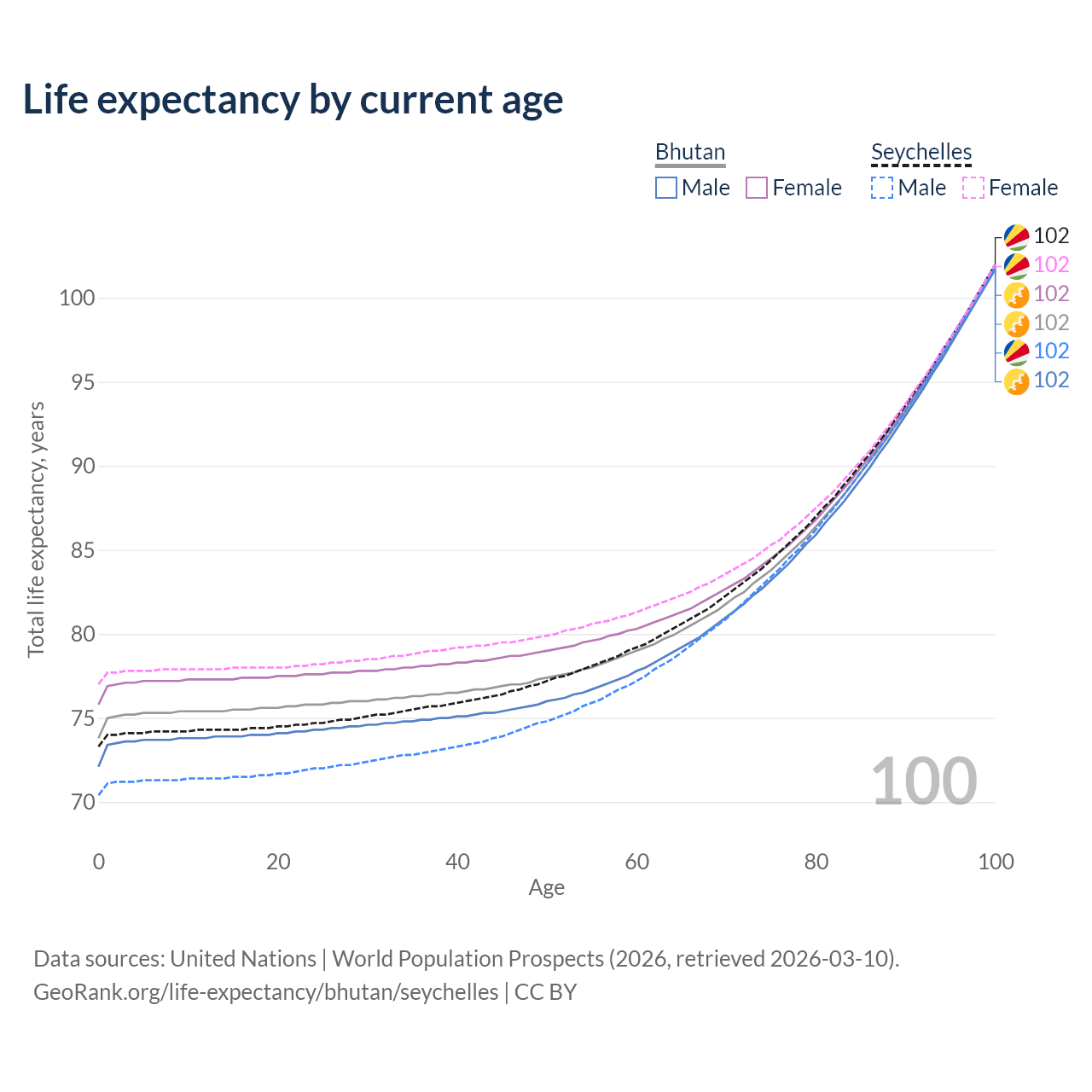 Life expectancy by current age

Bhutan
Male Female

Seychelles
Male Female

102
102
102
102
102
102

Total life expectancy, years

100
95
90
85
80
75
70

100

0
20
40
60
80
100
Age

Data sources: United Nations | World Population Prospects (2026, retrieved 2026-03-10).
GeoRank.org/life-expectancy/bhutan/seychelles | CC BY